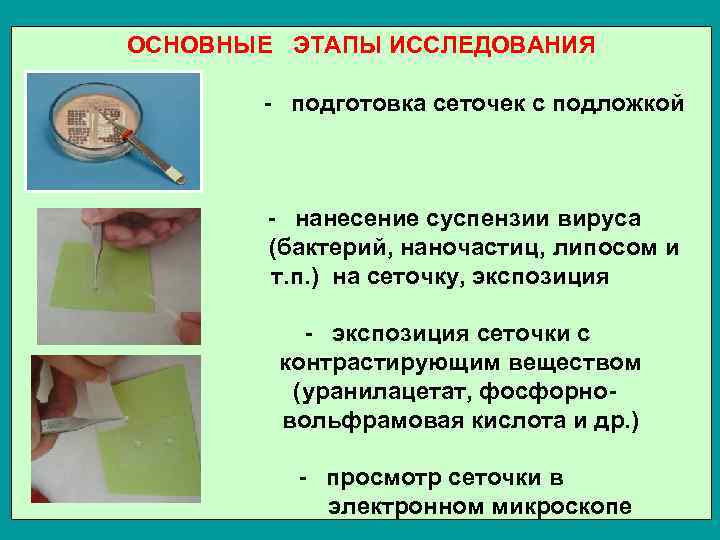 ОСНОВНЫЕ ЭТАПЫ ИССЛЕДОВАНИЯ

- подготовка сеточек с подложкой

- нанесение суспензии вируса (бактерий, наночастиц, липосом и т.п.) на сеточку, экспозиция

- экспозиция сеточки с контрастирующим веществом (уранилацетат, фосфорно-вольфрамовая кислота и др.)

- просмотр сеточки в электронном микроскопе